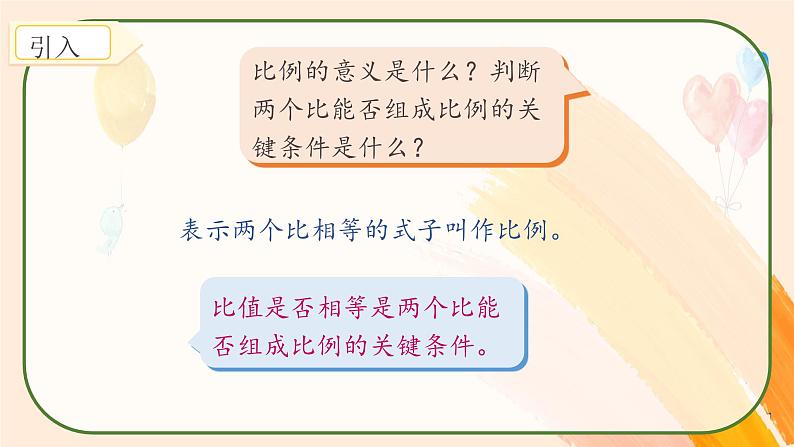 引入

比例的意义是什么？判断两个比能否组成比例的关键条件是什么？

表示两个比相等的式子叫作比例。

比值是否相等是两个比能否组成比例的关键条件。